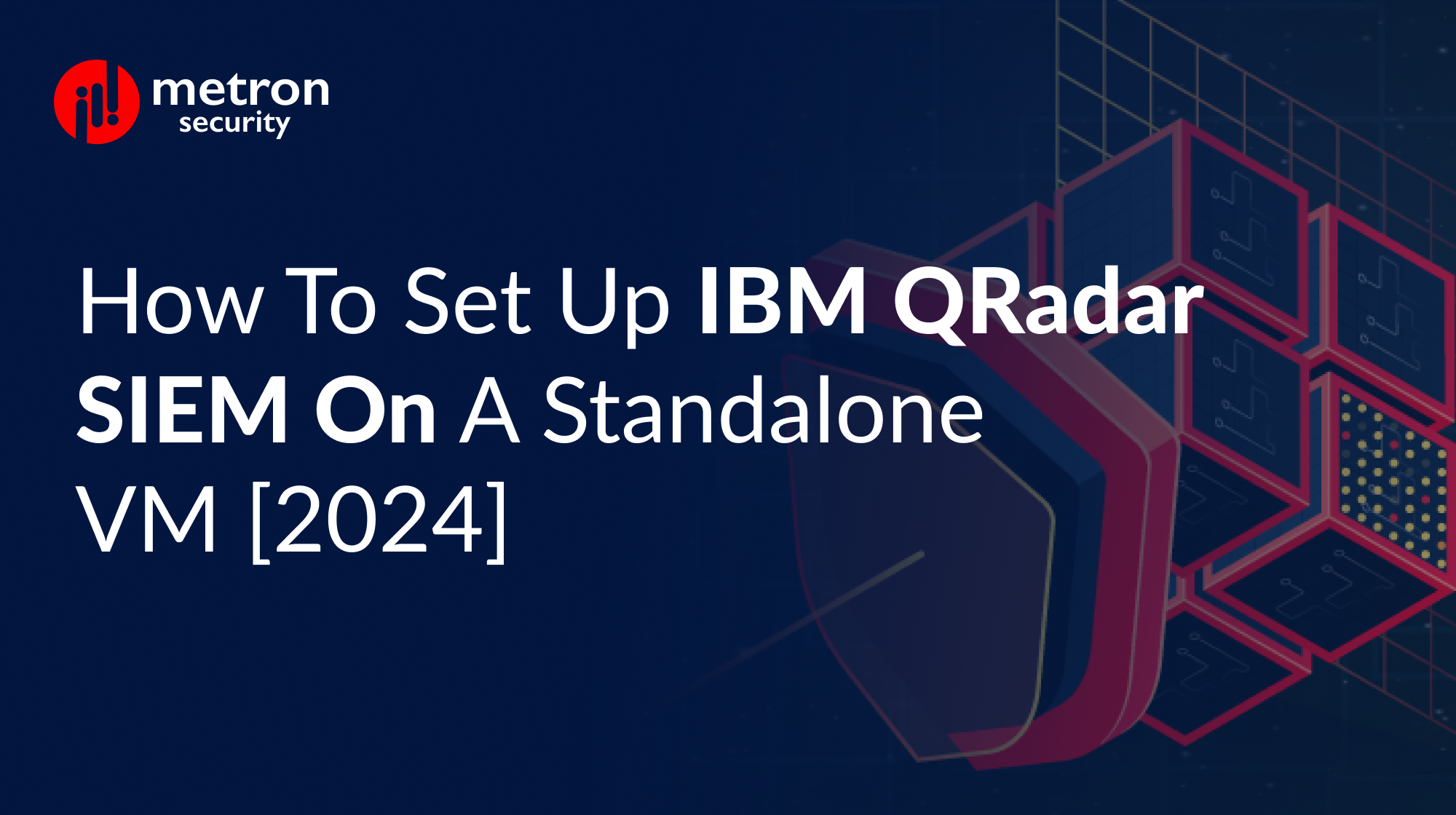 metron
security

How To Set Up IBM QRadar SIEM On A Standalone VM [2024]